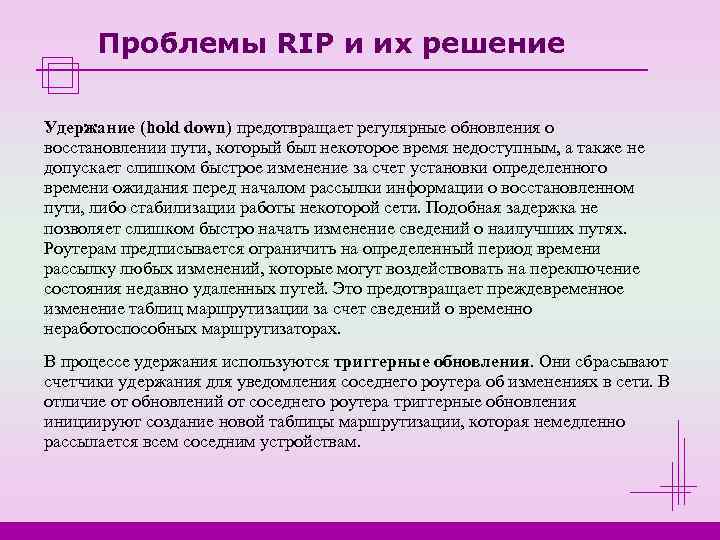 Проблемы RIP и их решение

Удержание (hold down) предотвращает регулярные обновления о восстановлении пути, который был некоторое время недоступным, а также не допускает слишком быстрое изменение за счет установки определенного времени ожидания перед началом рассылки информации о восстановленном пути, либо стабилизации работы некоторой сети. Подобная задержка не позволяет слишком быстро начать изменение сведений о наилучших путях. Роутерам предписывается ограничить на определенный период времени рассылку любых изменений, которые могут воздействовать на переключение состояния недавно удаленных путей. Это предотвращает преждевременное изменение таблиц маршрутизации за счет сведений о временно неработоспособных маршрутизаторах.

В процессе удержания используются триггерные обновления. Они сбрасывают счетчики удержания для уведомления соседнего роутера об изменениях в сети. В отличие от обновлений от соседнего роутера триггерные обновления инициируют создание новой таблицы маршрутизации, которая немедленно рассылается всем соседним устройствам.